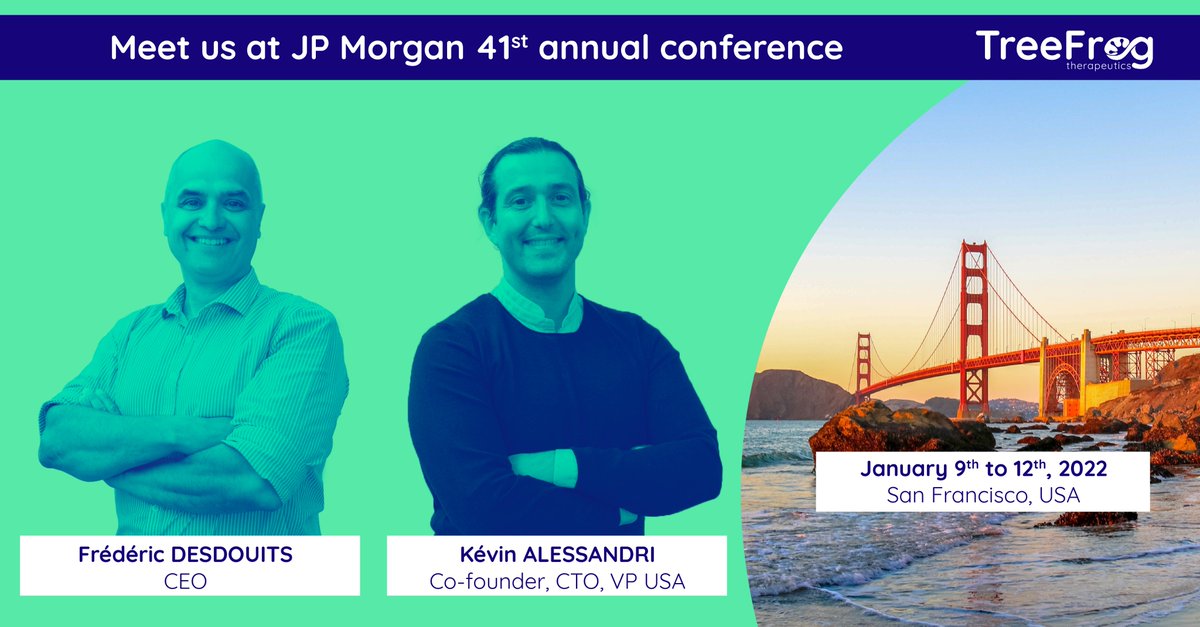 Meet us at JP Morgan 41$^{st}$ annual conference

TreeFrog therapeutics

Frédéric DESDOUITS
CEO

Kévin ALESSANDRI
Co-founder, CTO, VP USA

January 9$^{th}$ to 12$^{th}$, 2022
San Francisco, USA